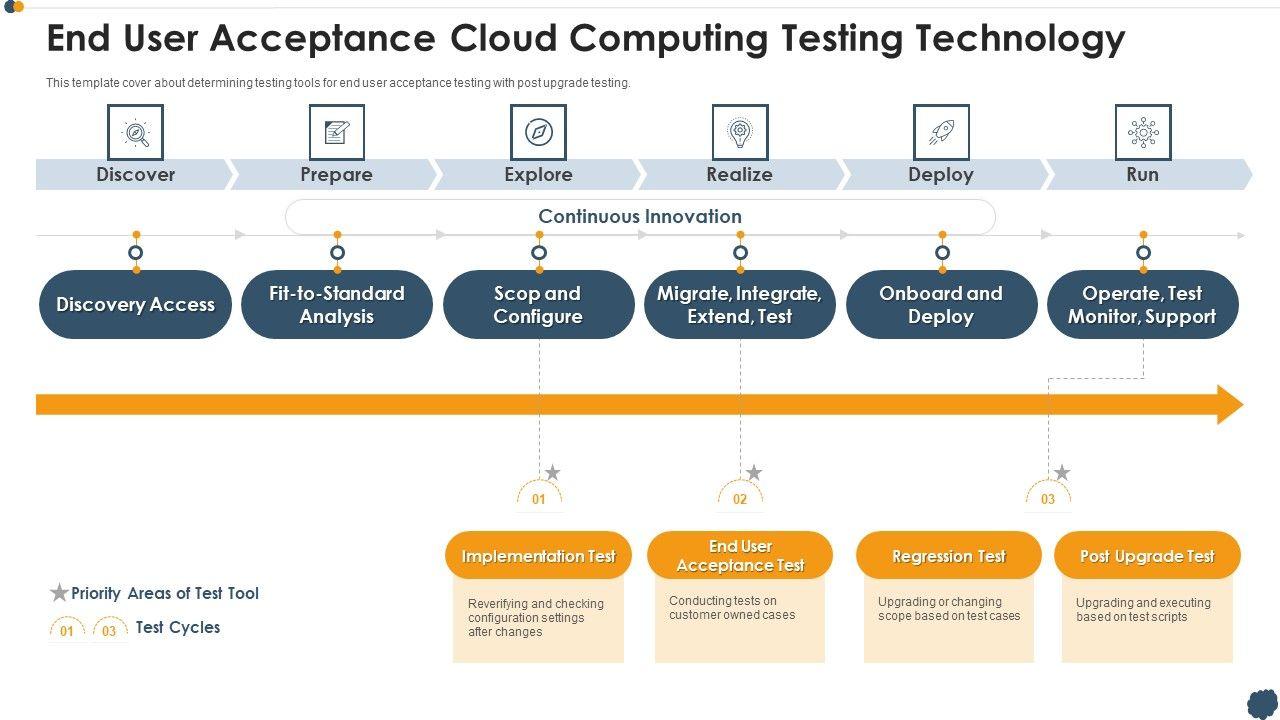 End User Acceptance Cloud Computing Testing Technology

This template cover about determining testing tools for end user acceptance testing with post upgrade testing.

Discover

Prepare

Explore

Realize

Deploy

Run

Continuous Innovation

Discovery Access

Fit-to-Standard Analysis

Scop and Configure

Migrate, Integrate, Extend, Test

Onboard and Deploy

Operate, Test Monitor, Support

01

02

03

Implementation Test

Reverifying and checking configuration settings after changes

End User Acceptance Test

Conducting tests on customer owned cases

Regression Test

Upgrading or changing scope based on test cases

Post Upgrade Test

Upgrading and executing based on test scripts

Priority Areas of Test Tool

01 03 Test Cycles